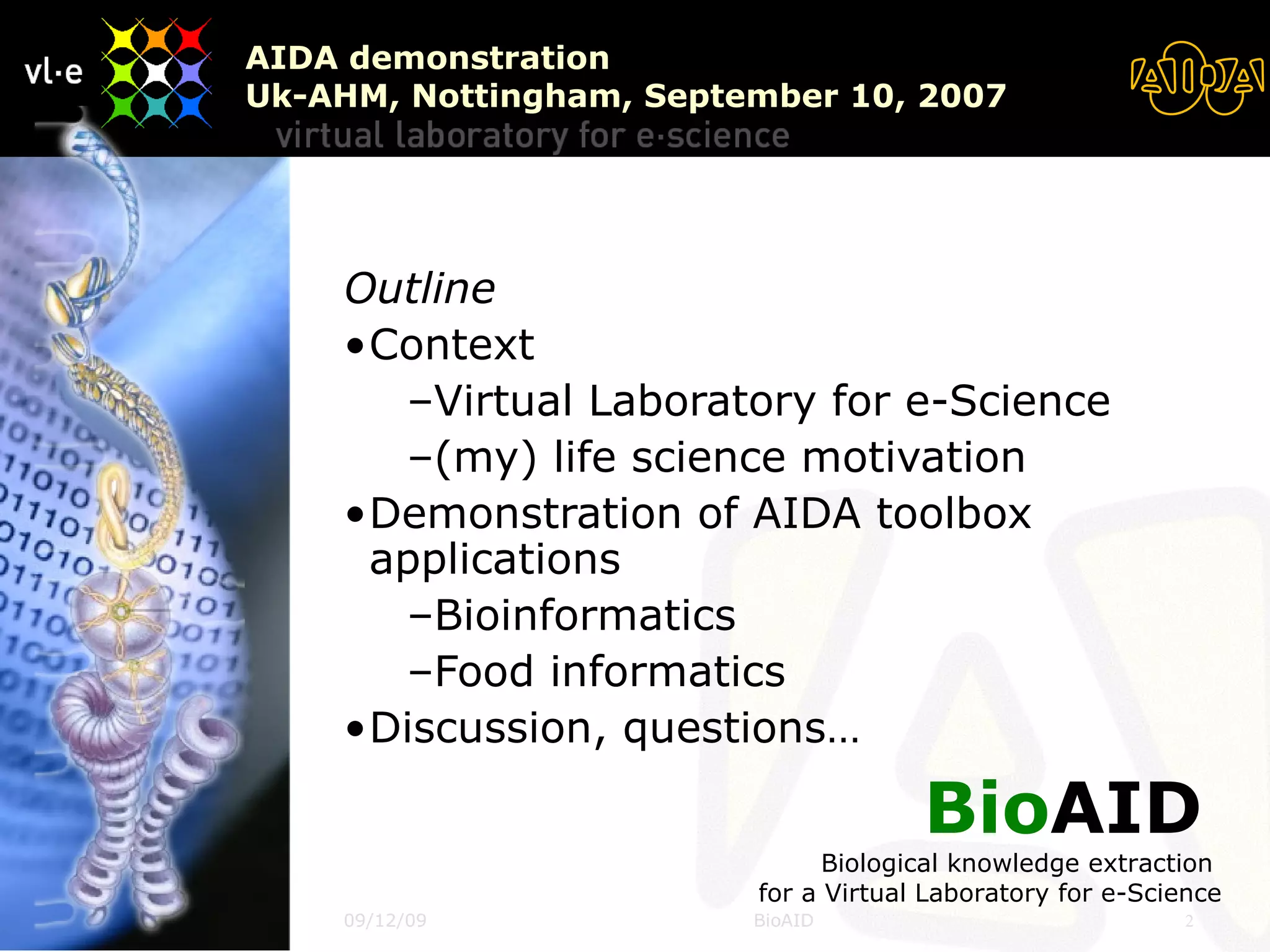 vl·e

AIDA demonstration
Uk-AHM, Nottingham, September 10, 2007

virtual laboratory for e·science

AIDA

Outline
•Context
–Virtual Laboratory for e-Science
–(my) life science motivation
•Demonstration of AIDA toolbox applications
–Bioinformatics
–Food informatics
•Discussion, questions…

BioAID
Biological knowledge extraction for a Virtual Laboratory for e-Science

09/12/09 BioAID 2